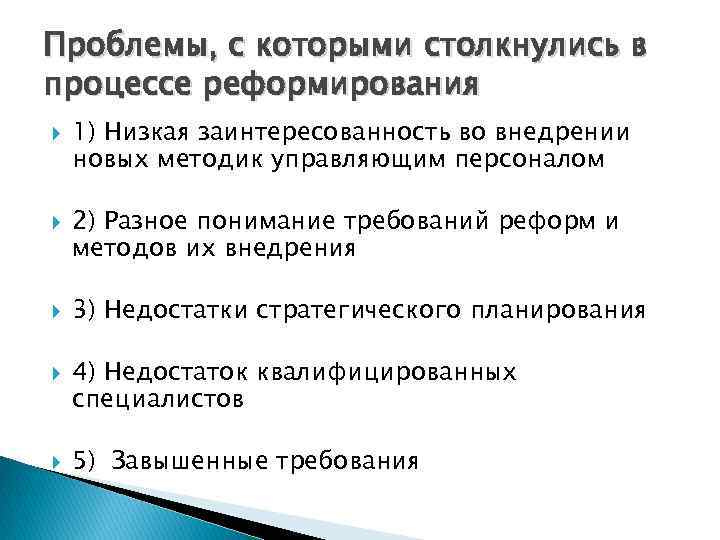 Проблемы, с которыми столкнулись в процессе реформирования

1) Низкая заинтересованность во внедрении новых методик управляющим персоналом

2) Разное понимание требований реформ и методов их внедрения

3) Недостатки стратегического планирования

4) Недостаток квалифицированных специалистов

5) Завышенные требования